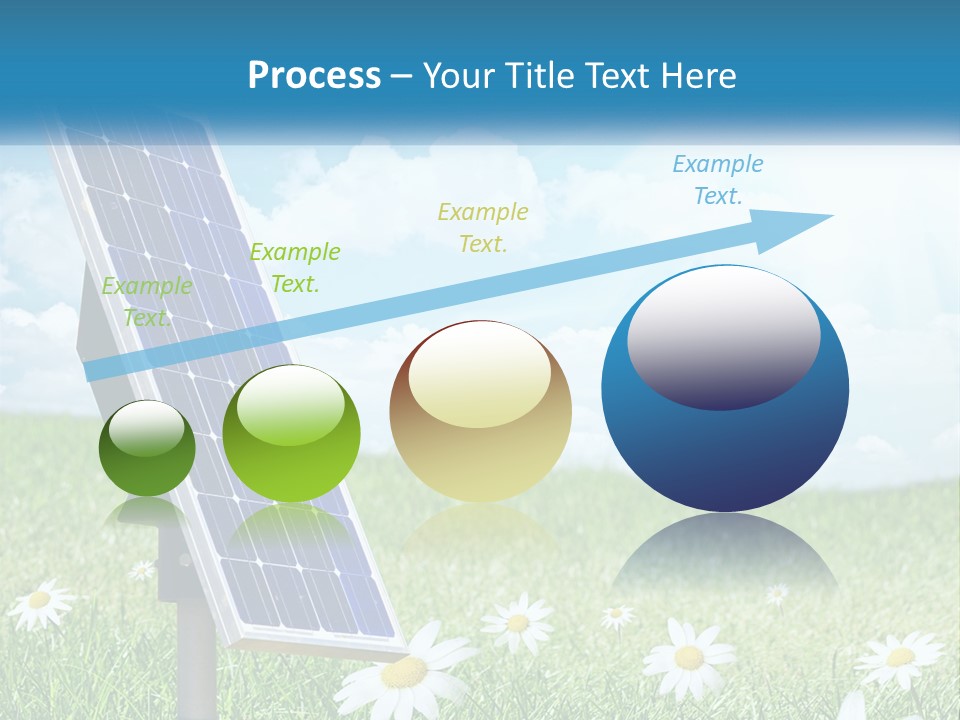 Process – Your Title Text Here

Example Text.

Example Text.

Example Text.

Example Text.